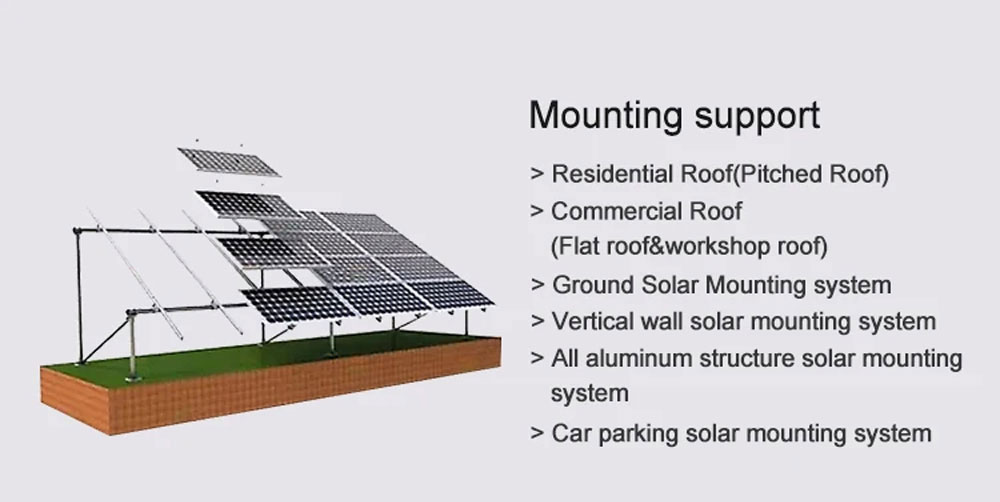 Mounting support

> Residential Roof(Pitched Roof)

> Commercial Roof
(Flat roof&workshop roof)

> Ground Solar Mounting system

> Vertical wall solar mounting system

> All aluminum structure solar mounting system

> Car parking solar mounting system